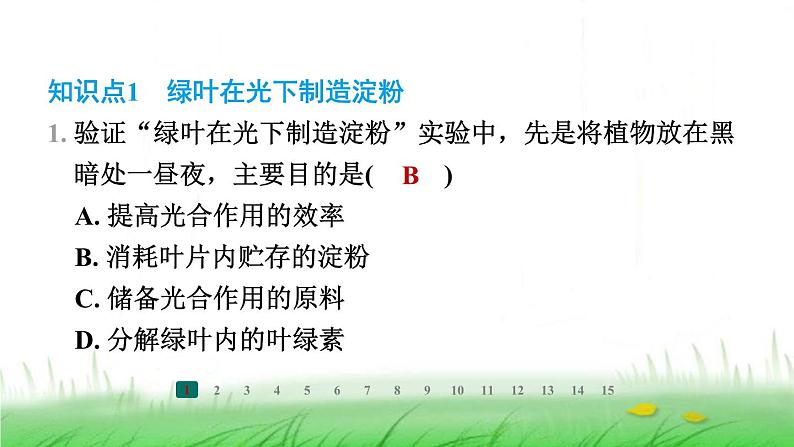 知识点1　绿叶在光下制造淀粉

1. 验证“绿叶在光下制造淀粉”实验中，先是将植物放在黑暗处一昼夜，主要目的是(　B　)

A. 提高光合作用的效率

B. 消耗叶片内贮存的淀粉

C. 储备光合作用的原料

D. 分解绿叶内的叶绿素

1 2 3 4 5 6 7 8 9 10 11 12 13 14 15